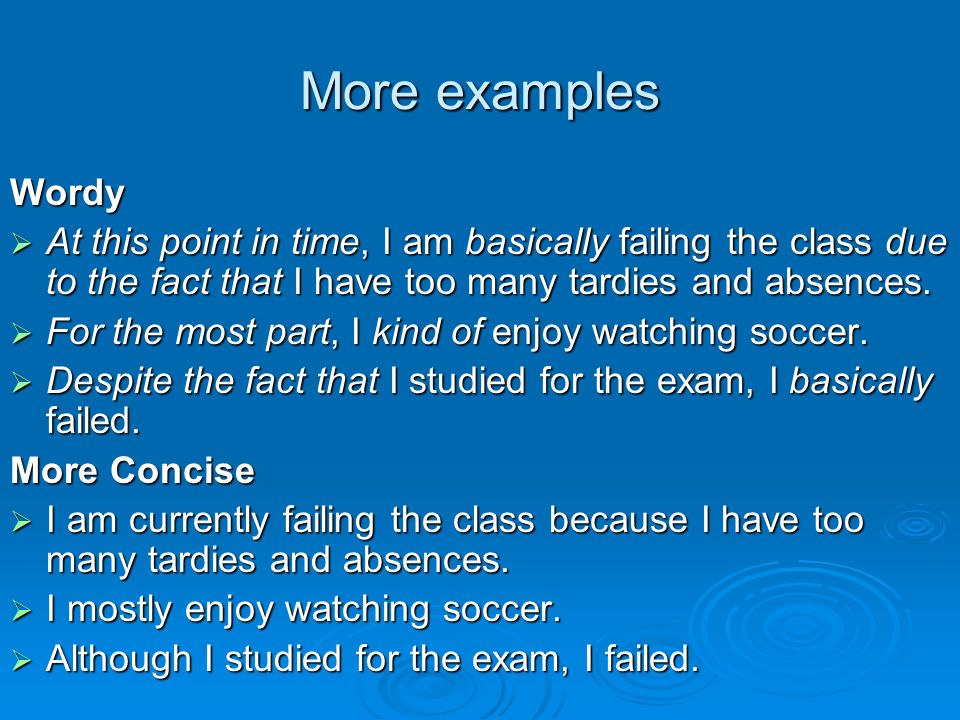 More examples

Wordy

➢ At this point in time, I am basically failing the class due to the fact that I have too many tardies and absences.
➢ For the most part, I kind of enjoy watching soccer.
➢ Despite the fact that I studied for the exam, I basically failed.

More Concise

➢ I am currently failing the class because I have too many tardies and absences.
➢ I mostly enjoy watching soccer.
➢ Although I studied for the exam, I failed.